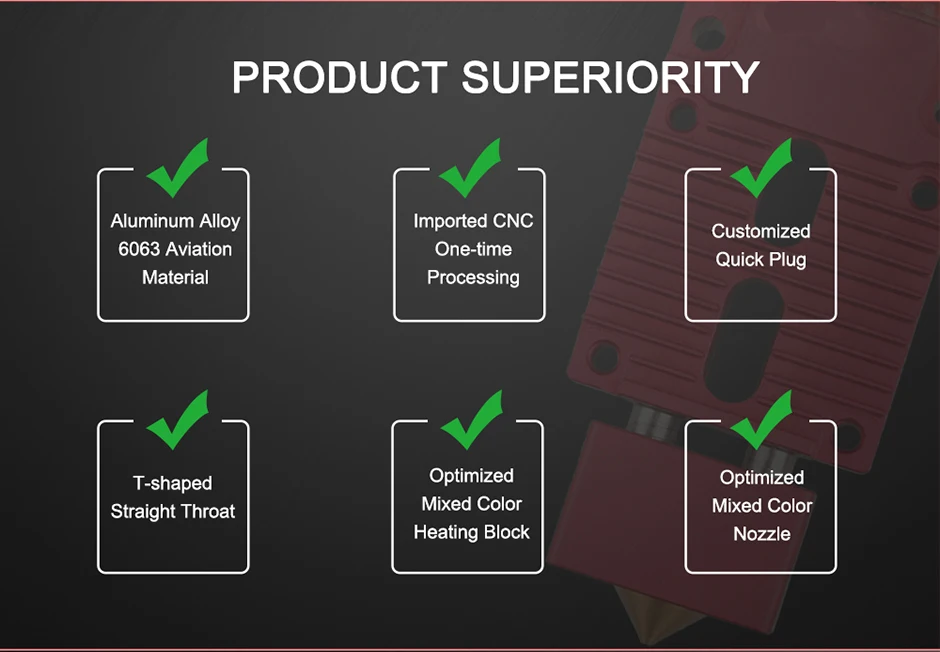 PRODUCT SUPERIORITY

Aluminum Alloy 6063 Aviation Material

Imported CNC One-time Processing

Customized Quick Plug

T-shaped Straight Throat

Optimized Mixed Color Heating Block

Optimized Mixed Color Nozzle